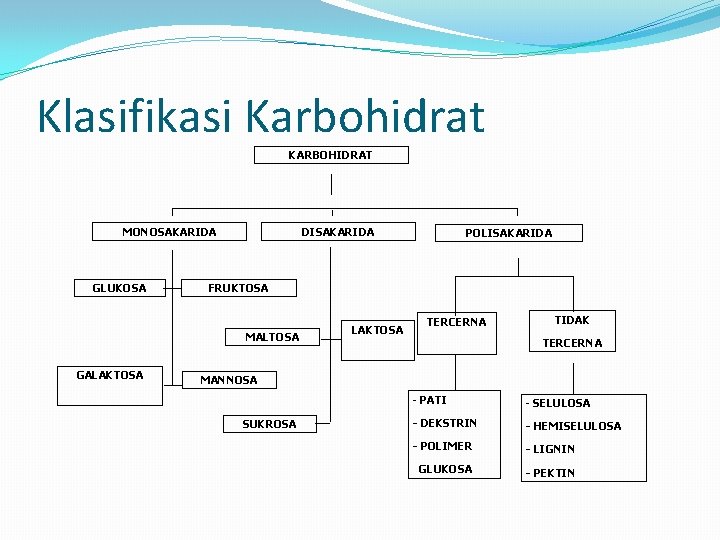 Klasifikasi Karbohidrat

KARBOHIDRAT

MONOSAKARIDA

DISAKARIDA

POLISAKARIDA

GLUKOSA

FRUKTOSA

GALAKTOSA

MANNOSA

MALTOSA

LAKTOSA

SUKROSA

TERCERNA

TIDAK TERCERNA

- PATI
- DEKSTRIN
- POLIMER GLUKOSA

- SELULOSA
- HEMISELULOSA
- LIGNIN
- PEKTIN